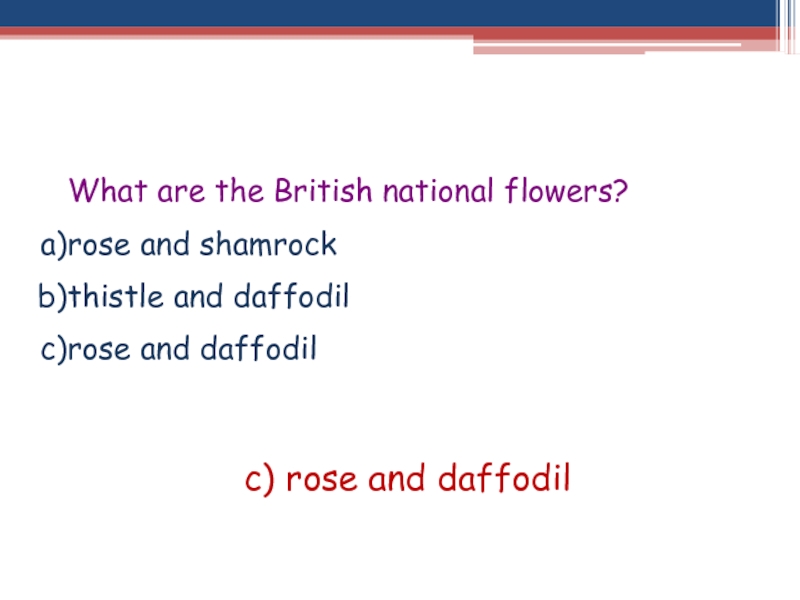 What are the British national flowers?

a)rose and shamrock

b)thistle and daffodil

c)rose and daffodil

c) rose and daffodil